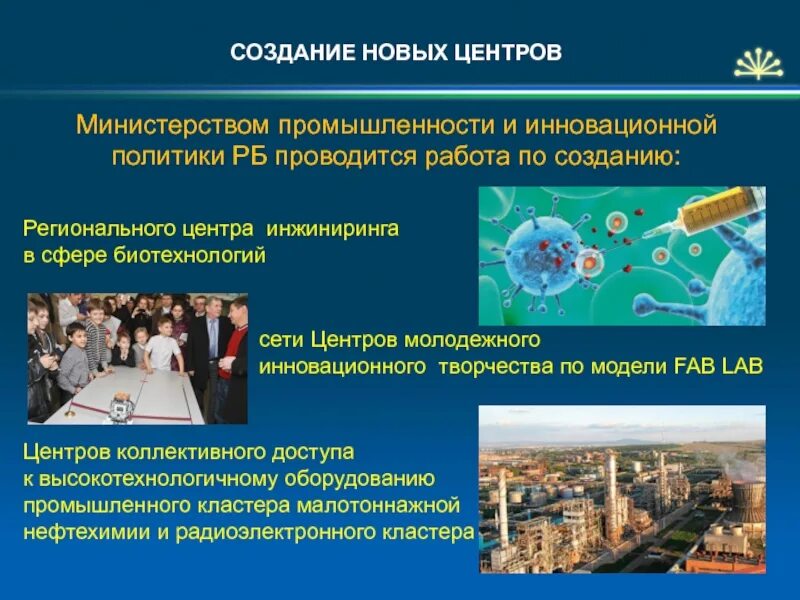 СОЗДАНИЕ НОВЫХ ЦЕНТРОВ

Министерством промышленности и инновационной политики РБ проводится работа по созданию:

Регионального центра инжиниринга в сфере биотехнологий

сети Центров молодежного инновационного творчества по модели FAB LAB

Центров коллективного доступа к высокотехнологичному оборудованию промышленного кластера малотоннажной нефтехимии и радиоэлектронного кластера